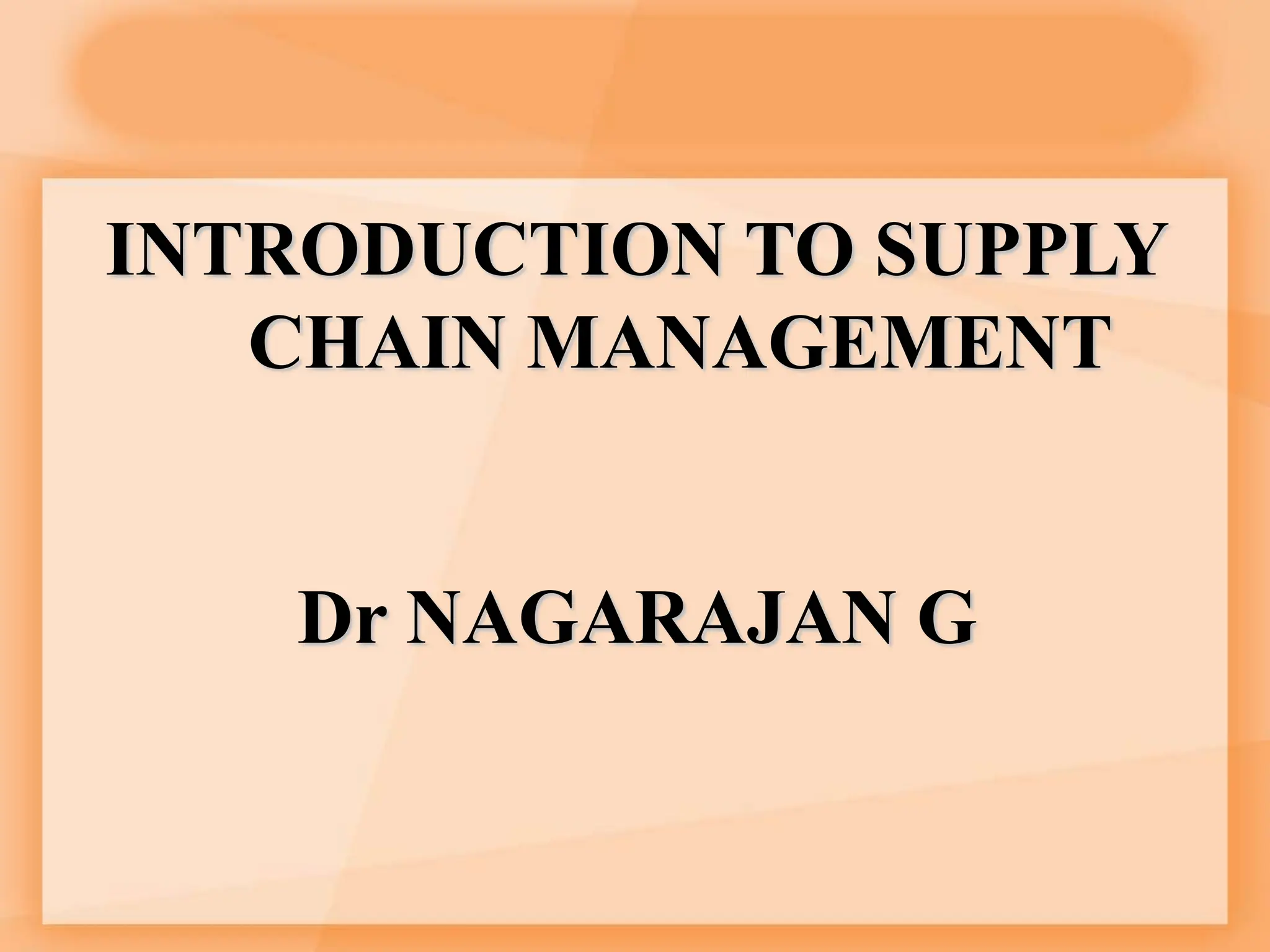 INTRODUCTION TO SUPPLY CHAIN MANAGEMENT

Dr NAGARAJAN G